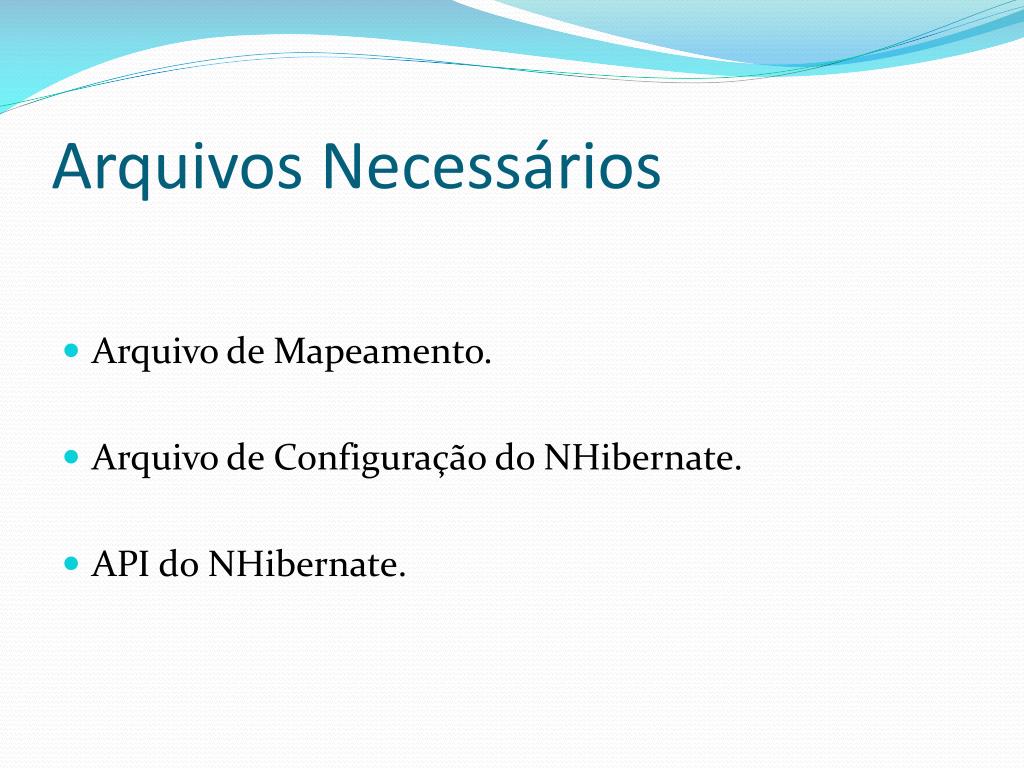 Arquivos Necessários

- Arquivo de Mapeamento.
- Arquivo de Configuração do NHibernate.
- API do NHibernate.